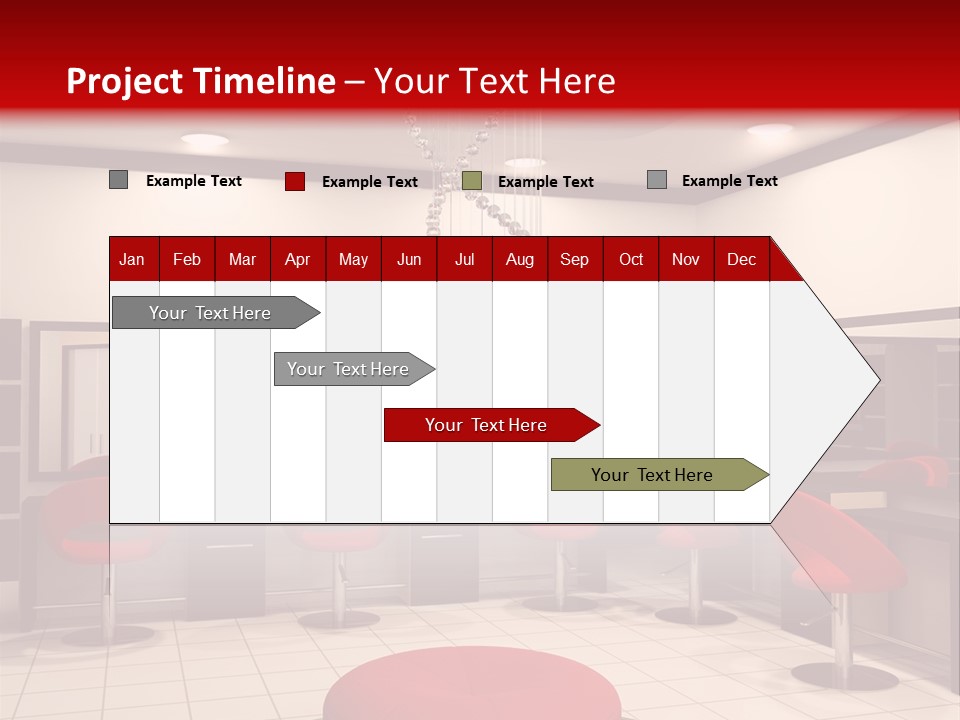 Project Timeline – Your Text Here

Example Text
Example Text
Example Text
Example Text

| Jan | Feb | Mar | Apr | May | Jun | Jul | Aug | Sep | Oct | Nov | Dec |
|---|---|---|---|---|---|---|---|---|---|---|---|

Your Text Here
Your Text Here
Your Text Here
Your Text Here